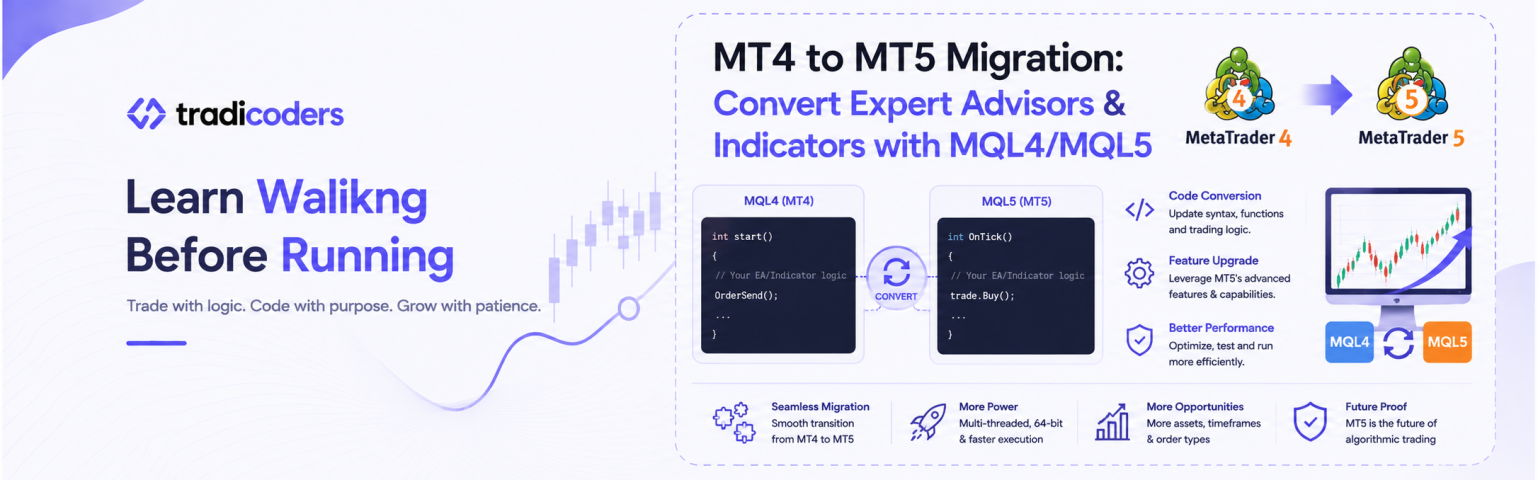 tradicoders

Learn Walikng Before Running

Trade with logic. Code with purpose. Grow with patience.

MT4 to MT5 Migration: Convert Expert Advisors & Indicators with MQL4/MQL5

4 MetaTrader 4

5 MetaTrader 5

MQL4 (MT4)

int start()
{
// Your EA/Indicator logic
OrderSend();
...
}

CONVERT

MQL5 (MT5)

int OnTick()
{
// Your EA/Indicator logic
trade.Buy();
...
}

Code Conversion
Update syntax, functions and trading logic.

Feature Upgrade
Leverage MT5's advanced features & capabilities.

Better Performance
Optimize, test and run more efficiently.

MQL4

MQL5

Seamless Migration
Smooth transition from MT4 to MT5

More Power
Multi-threaded, 64-bit & faster execution

More Opportunities
More assets, timeframes & order types

Future Proof
MT5 is the future of algorithmic trading